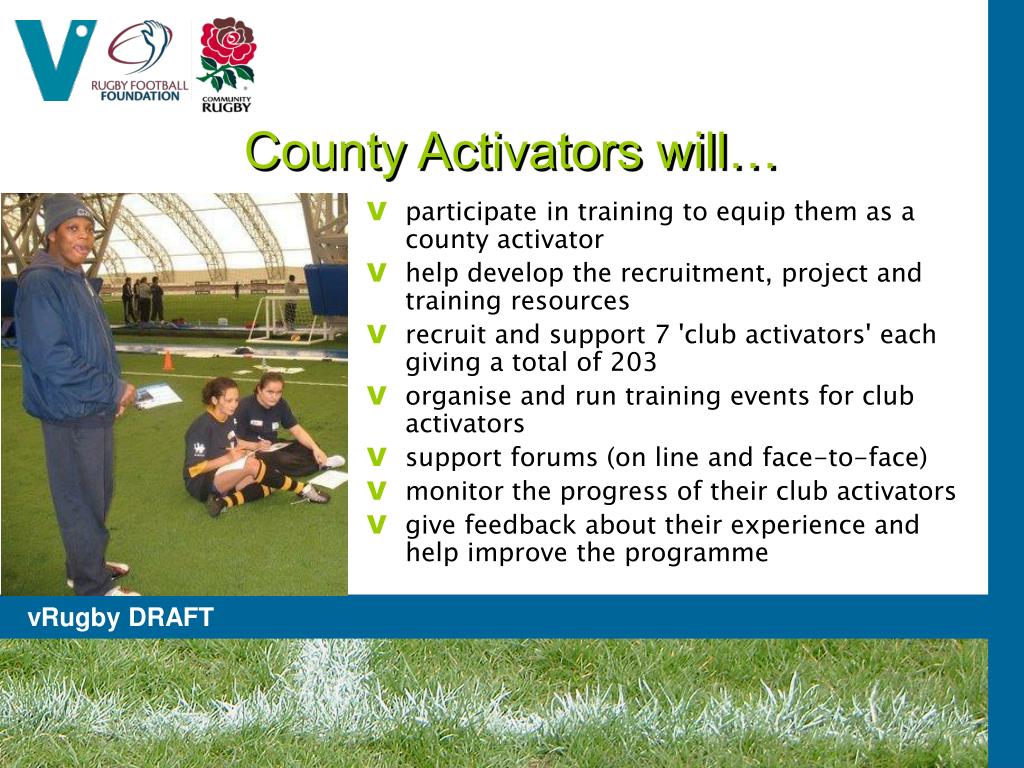 V

RUGBY FOOTBALL FOUNDATION

COMMUNITY RUGBY

County Activators will…

v participate in training to equip them as a county activator
v help develop the recruitment, project and training resources
v recruit and support 7 'club activators' each giving a total of 203
v organise and run training events for club activators
v support forums (on line and face-to-face)
v monitor the progress of their club activators
v give feedback about their experience and help improve the programme

vRugby DRAFT